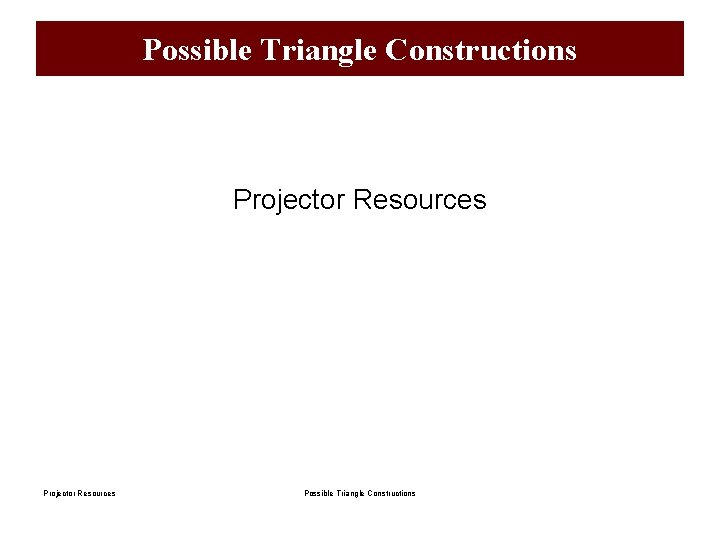 Possible Triangle Constructions

Projector Resources

Projector Resources

Possible Triangle Constructions